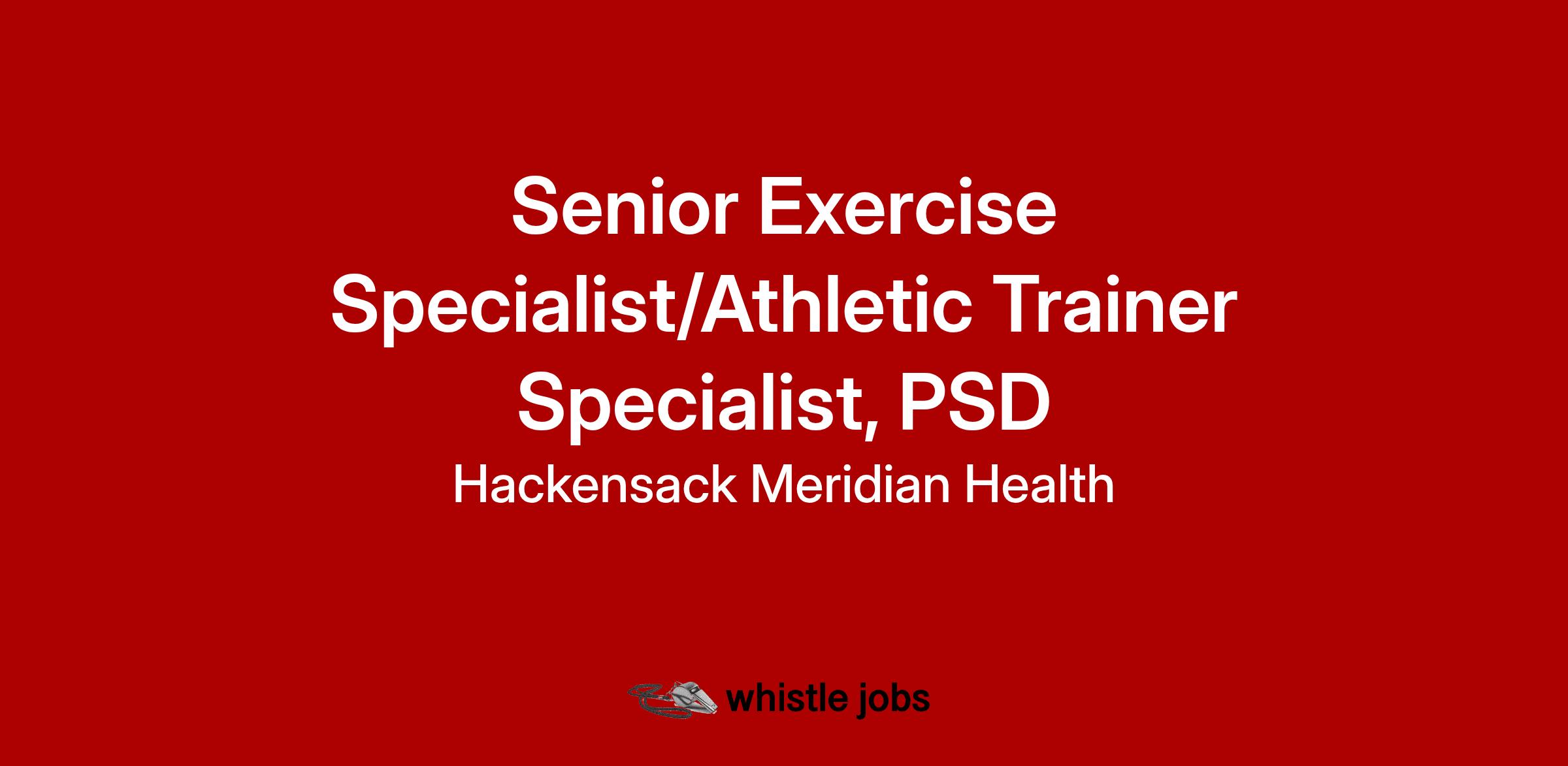 Senior Exercise Specialist/Athletic Trainer Specialist, PSD

Hackensack Meridian Health

whistle jobs